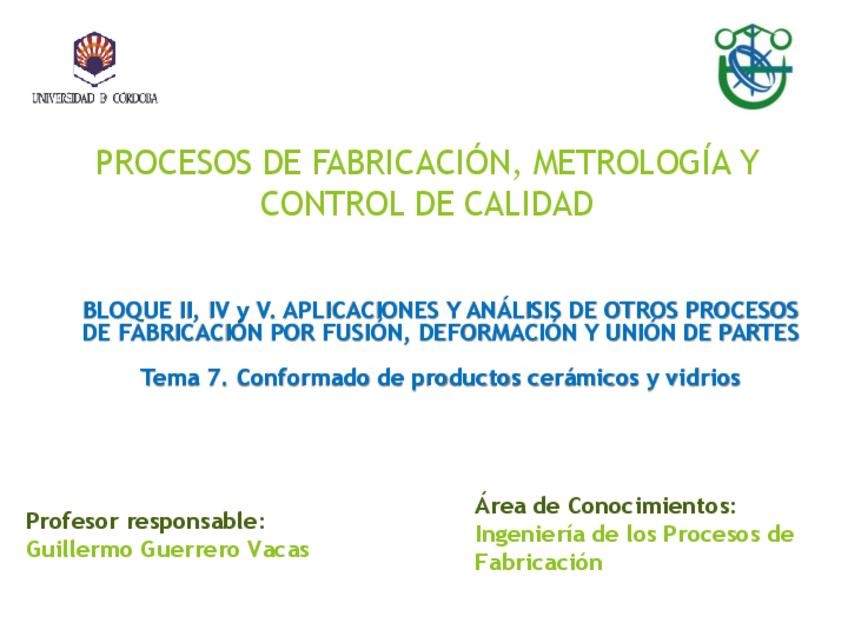 UNIVERSIDAD D CORDOBA

PROCESOS DE FABRICACIÓN, METROLOGÍA Y CONTROL DE CALIDAD

BLOQUE II, IV y V. APLICACIONES Y ANÁLISIS DE OTROS PROCESOS DE FABRICACIÓN POR FUSIÓN, DEFORMACIÓN Y UNIÓN DE PARTES

Tema 7. Conformado de productos cerámicos y vidrios

Profesor responsable:
Guillermo Guerrero Vacas

Área de Conocimientos:
Ingeniería de los Procesos de Fabricación